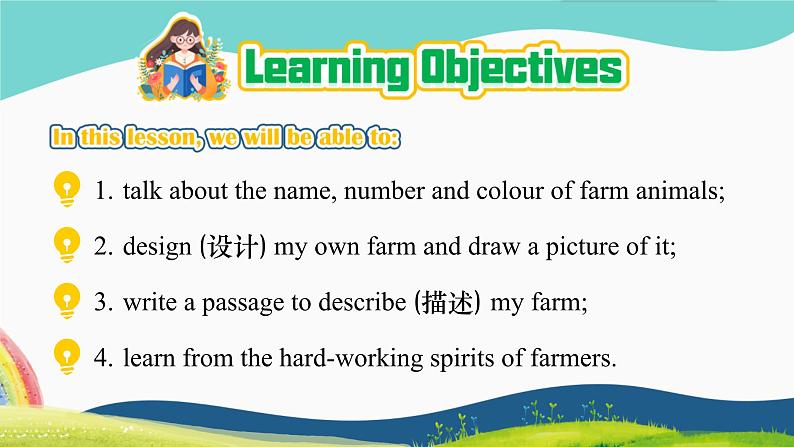 Learning Objectives

In this lesson, we will be able to:

1. talk about the name, number and colour of farm animals;

2. design (设计) my own farm and draw a picture of it;

3. write a passage to describe (描述) my farm;

4. learn from the hard-working spirits of farmers.